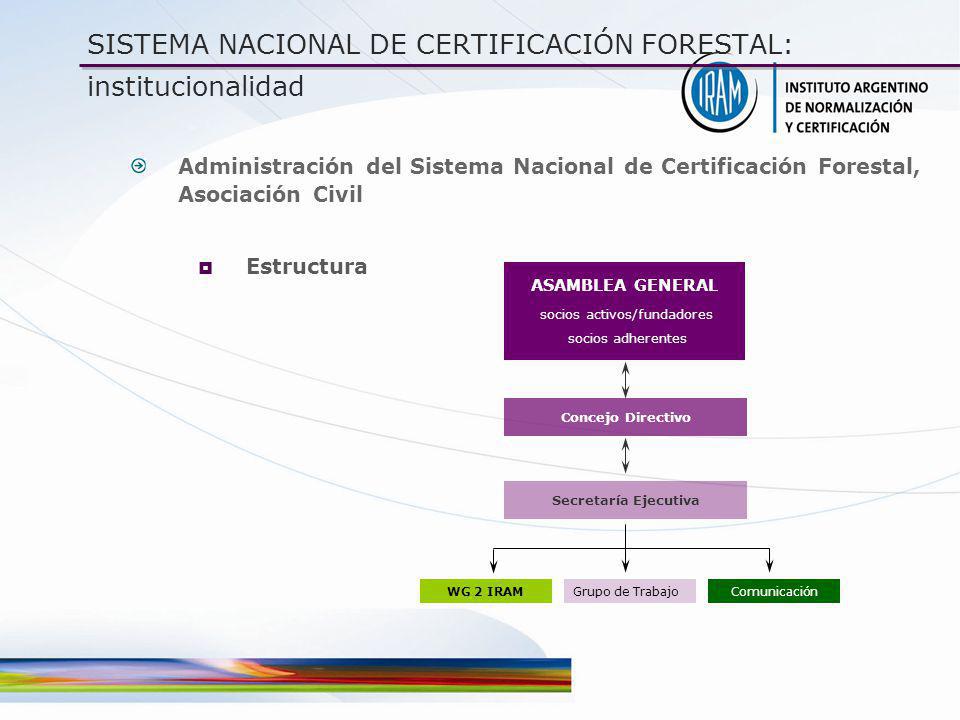 SISTEMA NACIONAL DE CERTIFICACIÓN FORESTAL: institucionalidad

IRAM

INSTITUTO ARGENTINO DE NORMALIZACIÓN Y CERTIFICACIÓN

Administración del Sistema Nacional de Certificación Forestal, Asociación Civil

Estructura

ASAMBLEA GENERAL
socios activos/fundadores
socios adherentes

Concejo Directivo

Secretaría Ejecutiva

WG 2 IRAM

Grupo de Trabajo

Comunicación